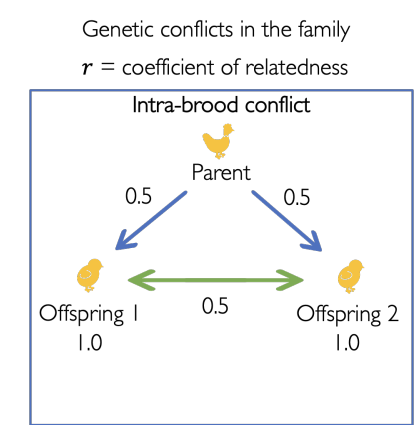 Genetic conflicts in the family

$r$ = coefficient of relatedness

Intra-brood conflict

Parent

0.5

0.5

Offspring 1
1.0

0.5

Offspring 2
1.0